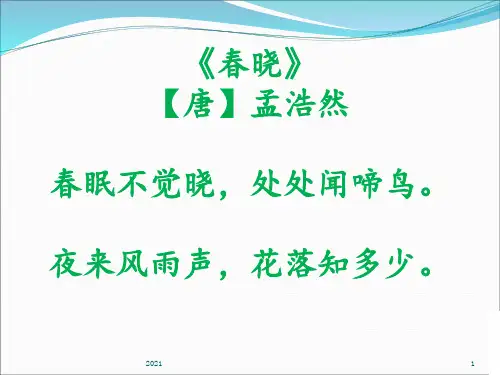 《春晓》
【唐】孟浩然

春眠不觉晓，处处闻啼鸟。

夜来风雨声，花落知多少。

2021

1